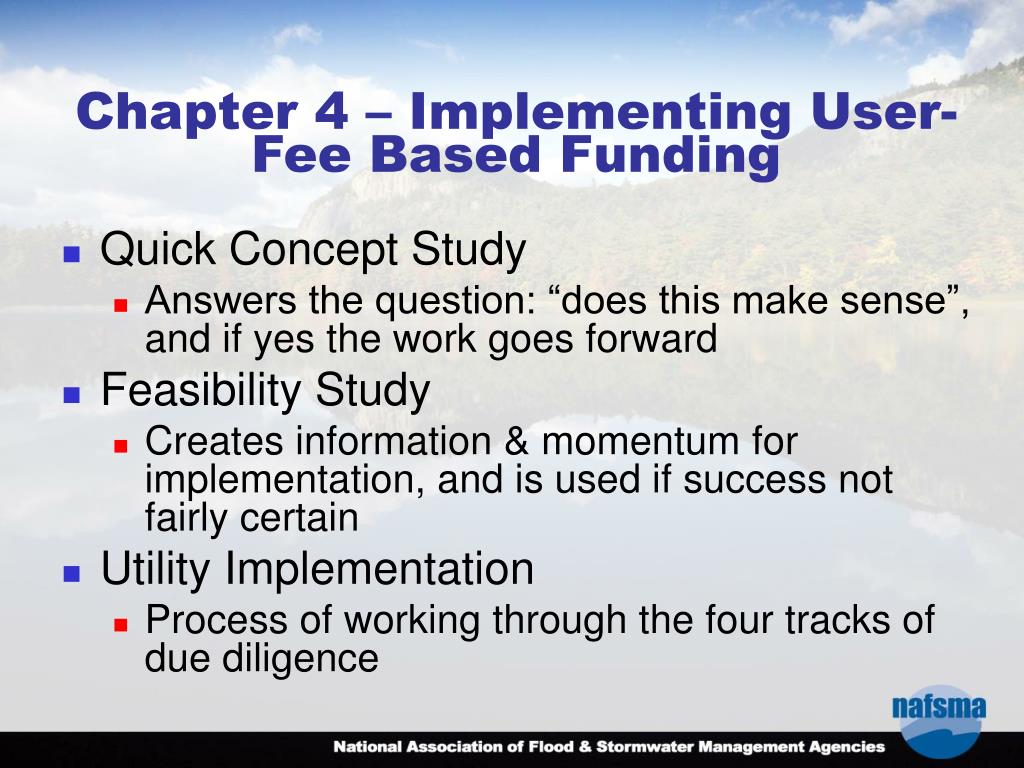 Chapter 4 – Implementing User-Fee Based Funding

Quick Concept Study

Answers the question: “does this make sense”, and if yes the work goes forward

Feasibility Study

Creates information & momentum for implementation, and is used if success not fairly certain

Utility Implementation

Process of working through the four tracks of due diligence

nafsma

National Association of Flood & Stormwater Management Agencies